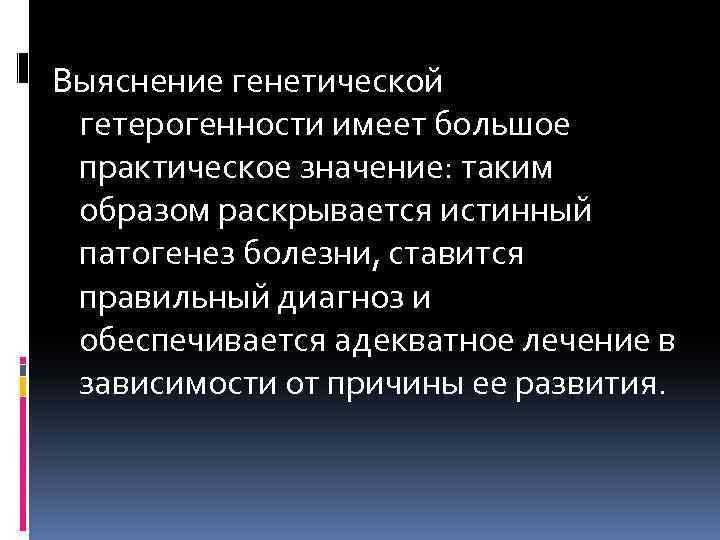 Выяснение генетической гетерогенности имеет большое практическое значение: таким образом раскрывается истинный патогенез болезни, ставится правильный диагноз и обеспечивается адекватное лечение в зависимости от причины ее развития.